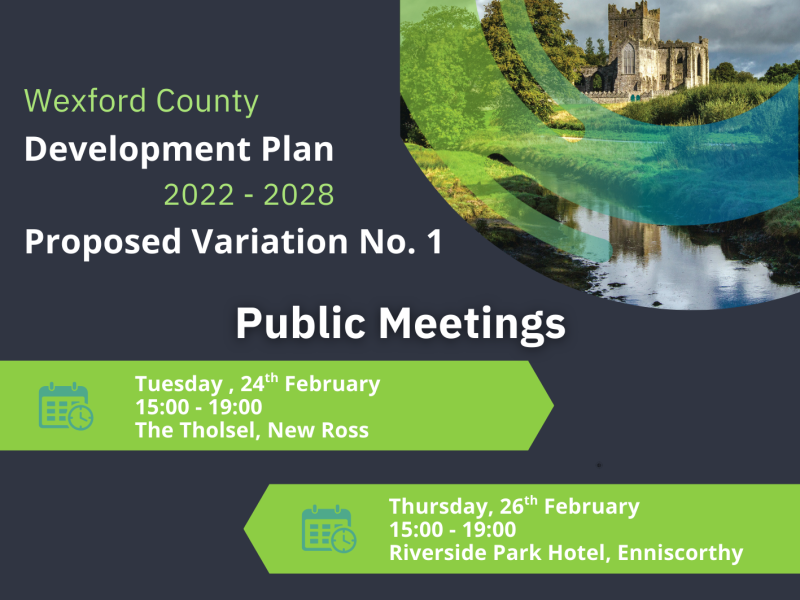 Wexford County
Development Plan
2022 - 2028
Proposed Variation No. 1

Public Meetings

Tuesday , 24$^{th}$ February
15:00 - 19:00
The Tholsel, New Ross

Thursday, 26$^{th}$ February
15:00 - 19:00
Riverside Park Hotel, Enniscorthy